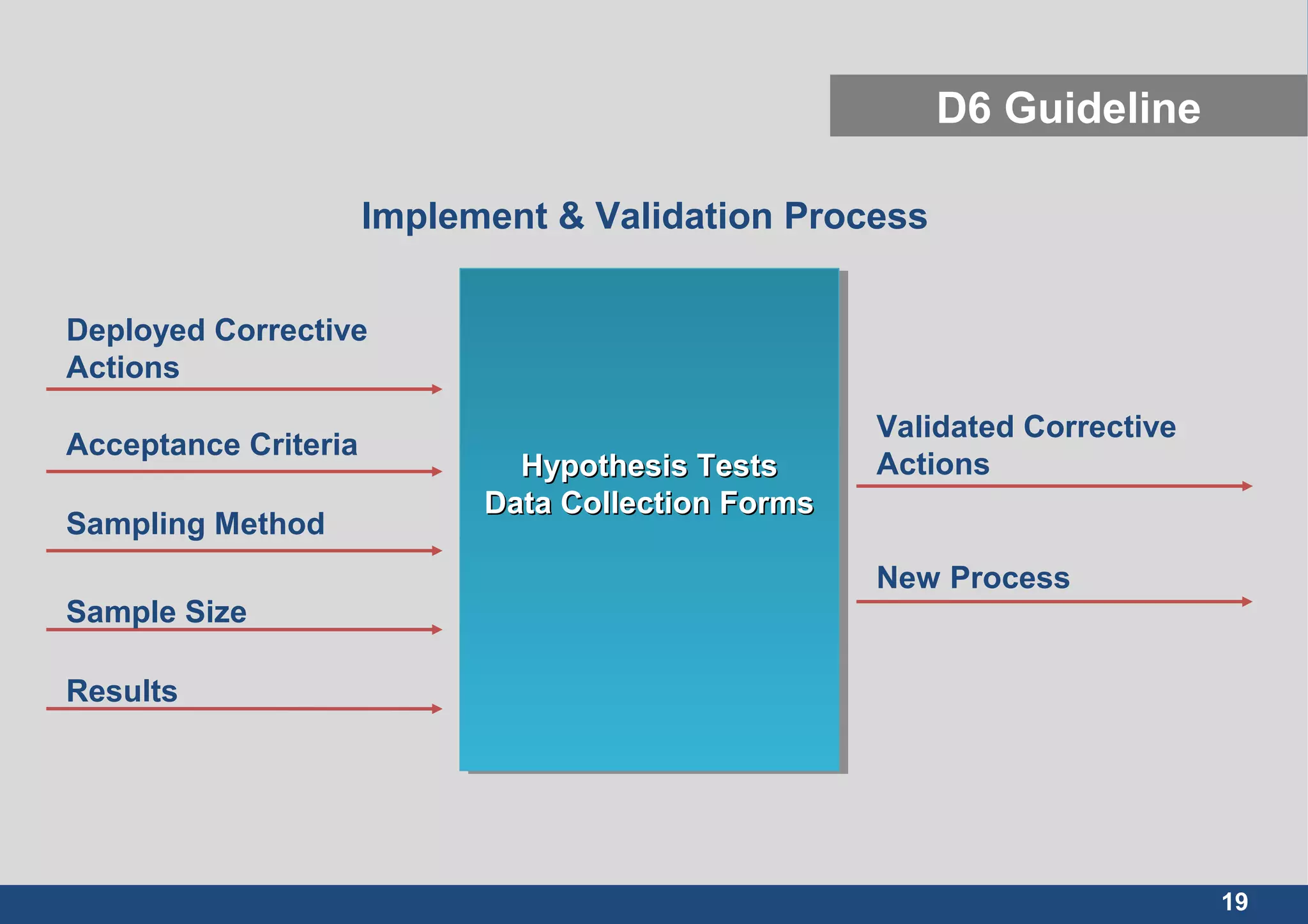 D6 Guideline

Implement & Validation Process

Deployed Corrective Actions

Acceptance Criteria

Sampling Method

Sample Size

Results

Hypothesis Tests
Data Collection Forms

Validated Corrective Actions

New Process

19